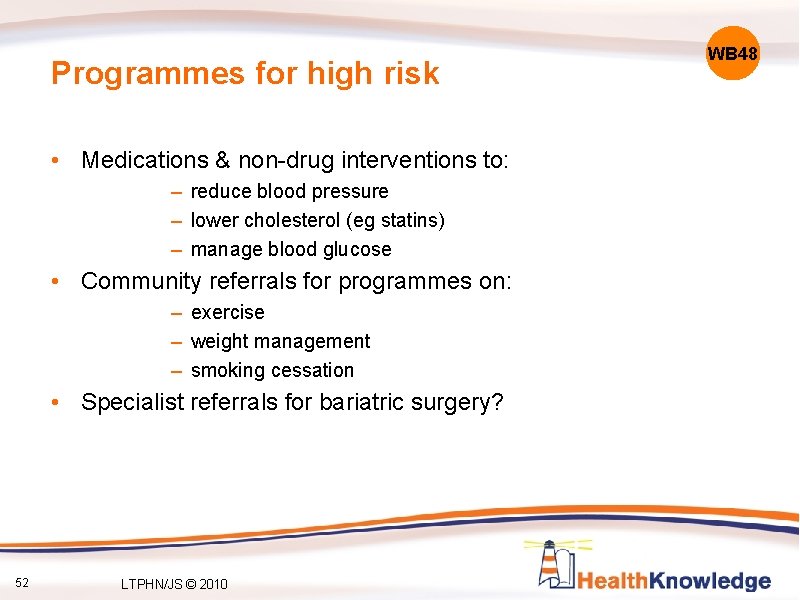 WB48

Programmes for high risk

• Medications & non-drug interventions to:
– reduce blood pressure
– lower cholesterol (eg statins)
– manage blood glucose

• Community referrals for programmes on:
– exercise
– weight management
– smoking cessation

• Specialist referrals for bariatric surgery?

52

LTPHN/JS © 2010

HealthKnowledge